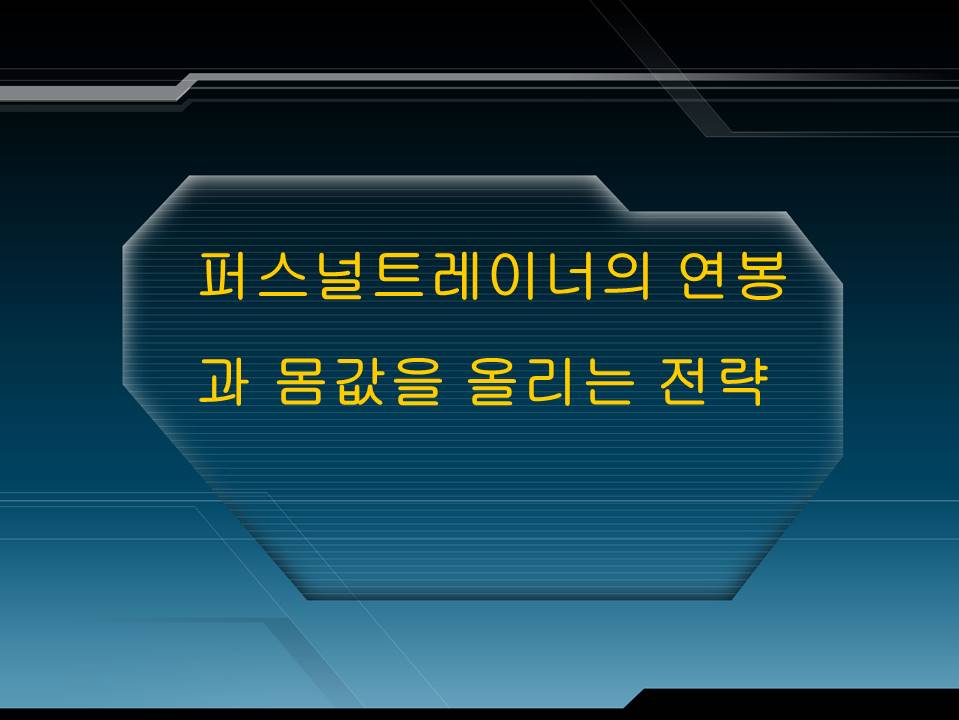 퍼스널트레이너의 연봉과 몸값을 올리는 전략